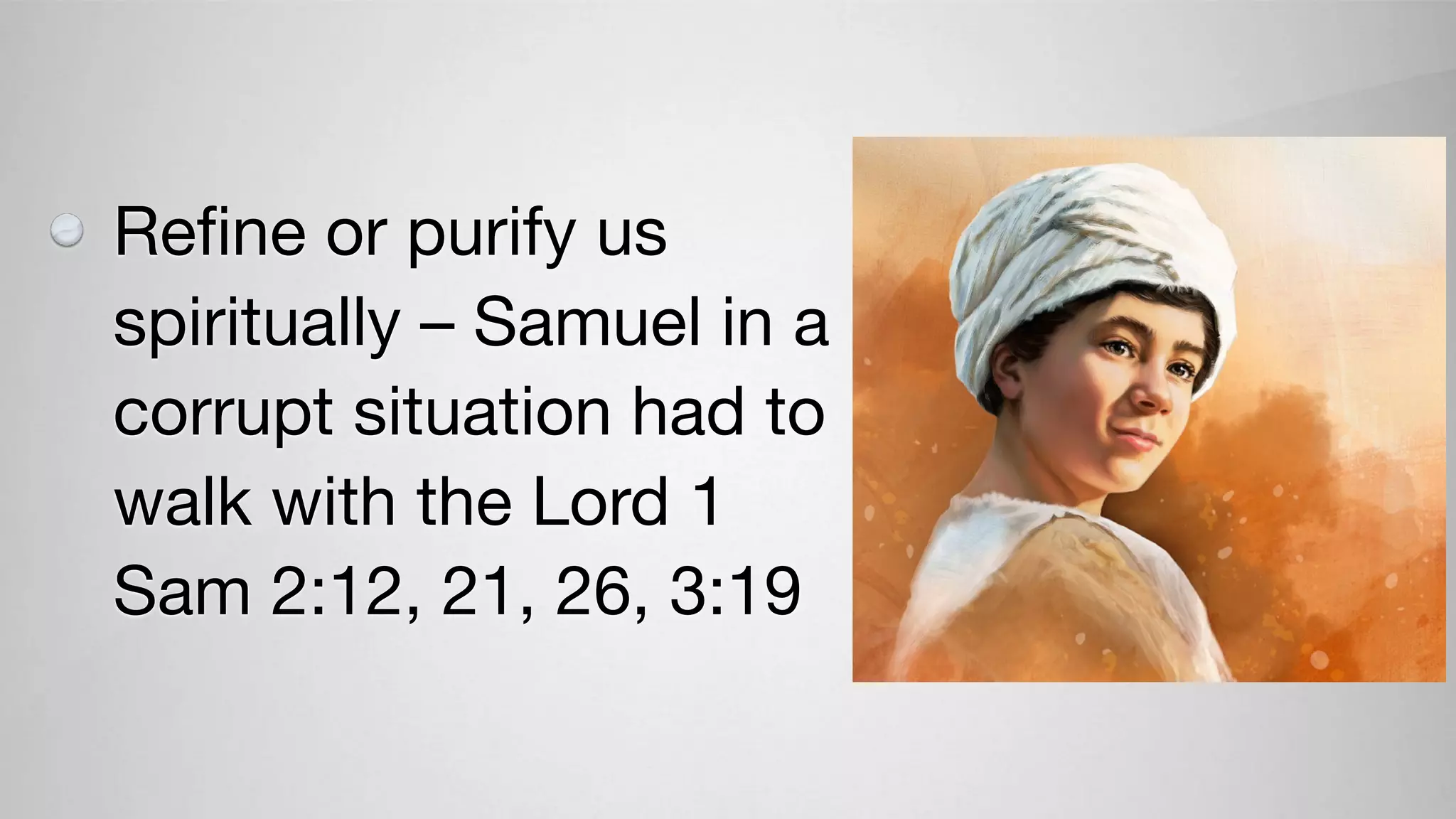 Refine or purify us spiritually – Samuel in a corrupt situation had to walk with the Lord 1 Sam 2:12, 21, 26, 3:19